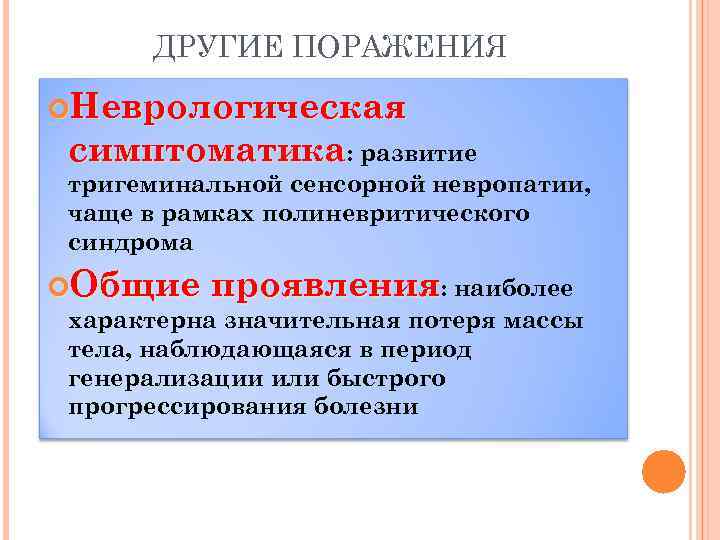 ДРУГИЕ ПОРАЖЕНИЯ

Неврологическая симптоматика: развитие тригеминальной сенсорной невропатии, чаще в рамках полиневритического синдрома

Общие проявления: наиболее характерна значительная потеря массы тела, наблюдающаяся в период генерализации или быстрого прогрессирования болезни